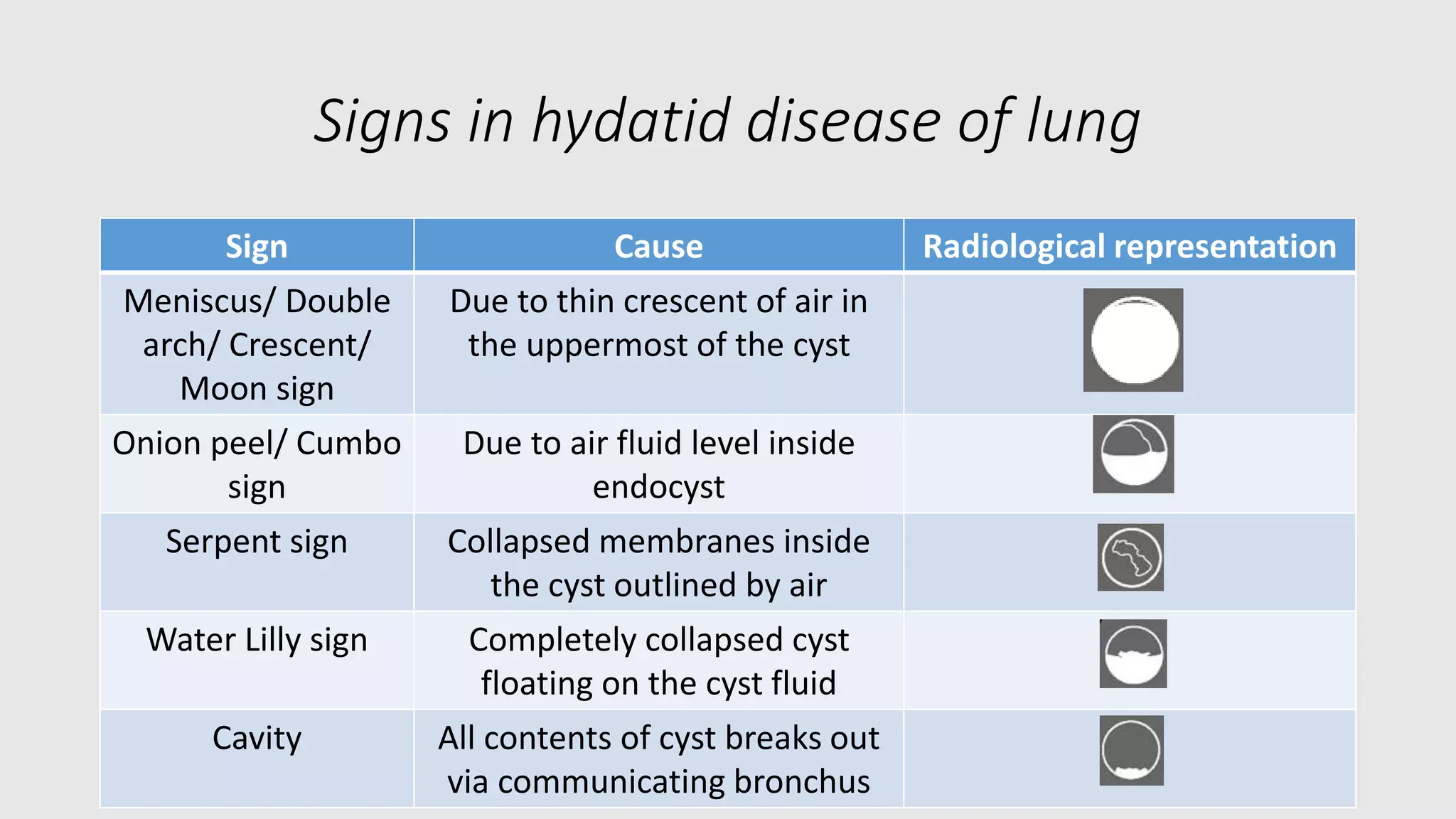 Signs in hydatid disease of lung

| Sign | Cause | Radiological representation |
|---|---|---|
| Meniscus/ Double arch/ Crescent/ Moon sign | Due to thin crescent of air in the uppermost of the cyst | |
| Onion peel/ Cumbo sign | Due to air fluid level inside endocyst | |
| Serpent sign | Collapsed membranes inside the cyst outlined by air | |
| Water Lilly sign | Completely collapsed cyst floating on the cyst fluid | |
| Cavity | All contents of cyst breaks out via communicating bronchus | |